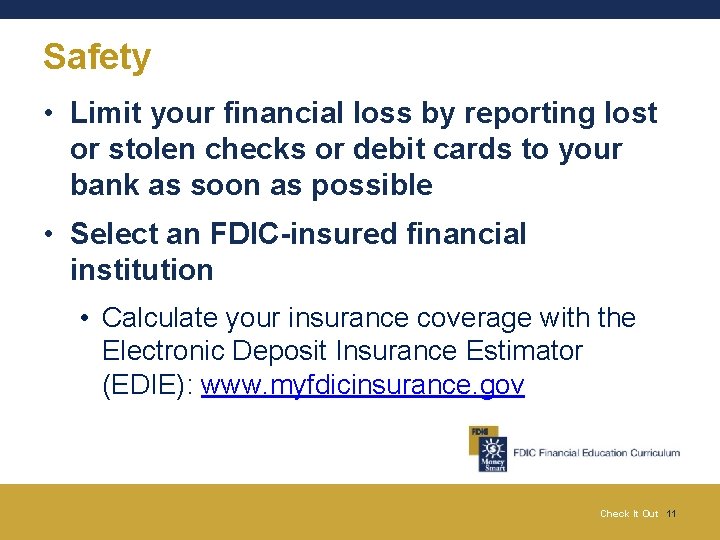 Safety

• Limit your financial loss by reporting lost or stolen checks or debit cards to your bank as soon as possible

• Select an FDIC-insured financial institution

• Calculate your insurance coverage with the Electronic Deposit Insurance Estimator (EDIE): www.myfdicinsurance.gov

FDIC
Money Smart
FDIC Financial Education Curriculum

Check It Out 11